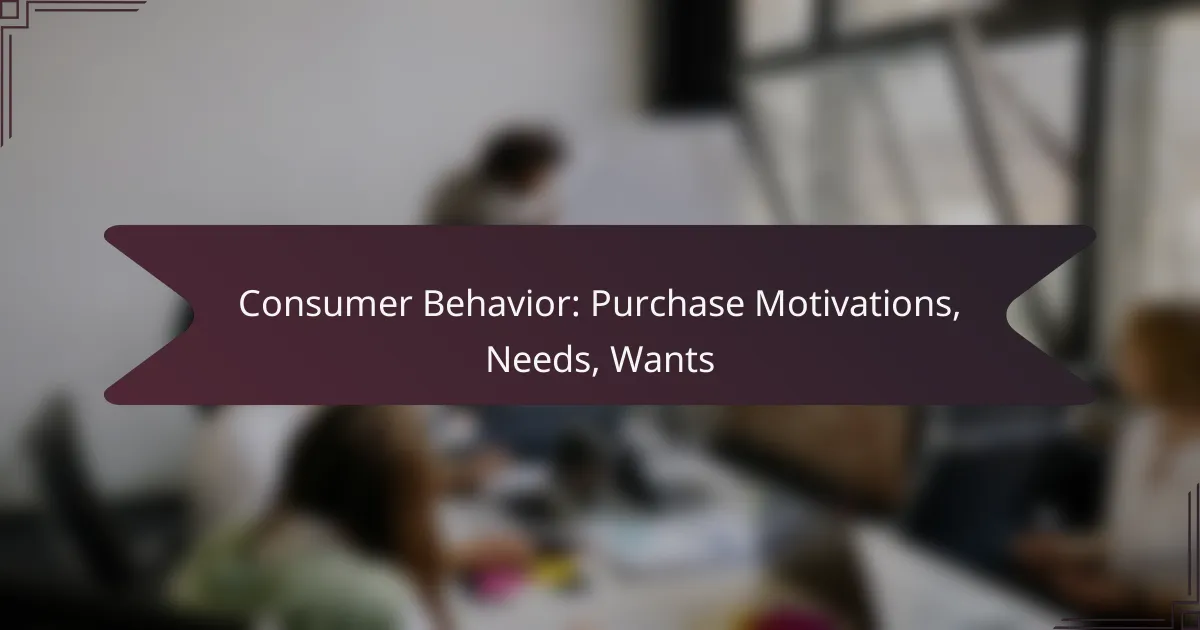 Consumer Behavior: Purchase Motivations, Needs, Wants